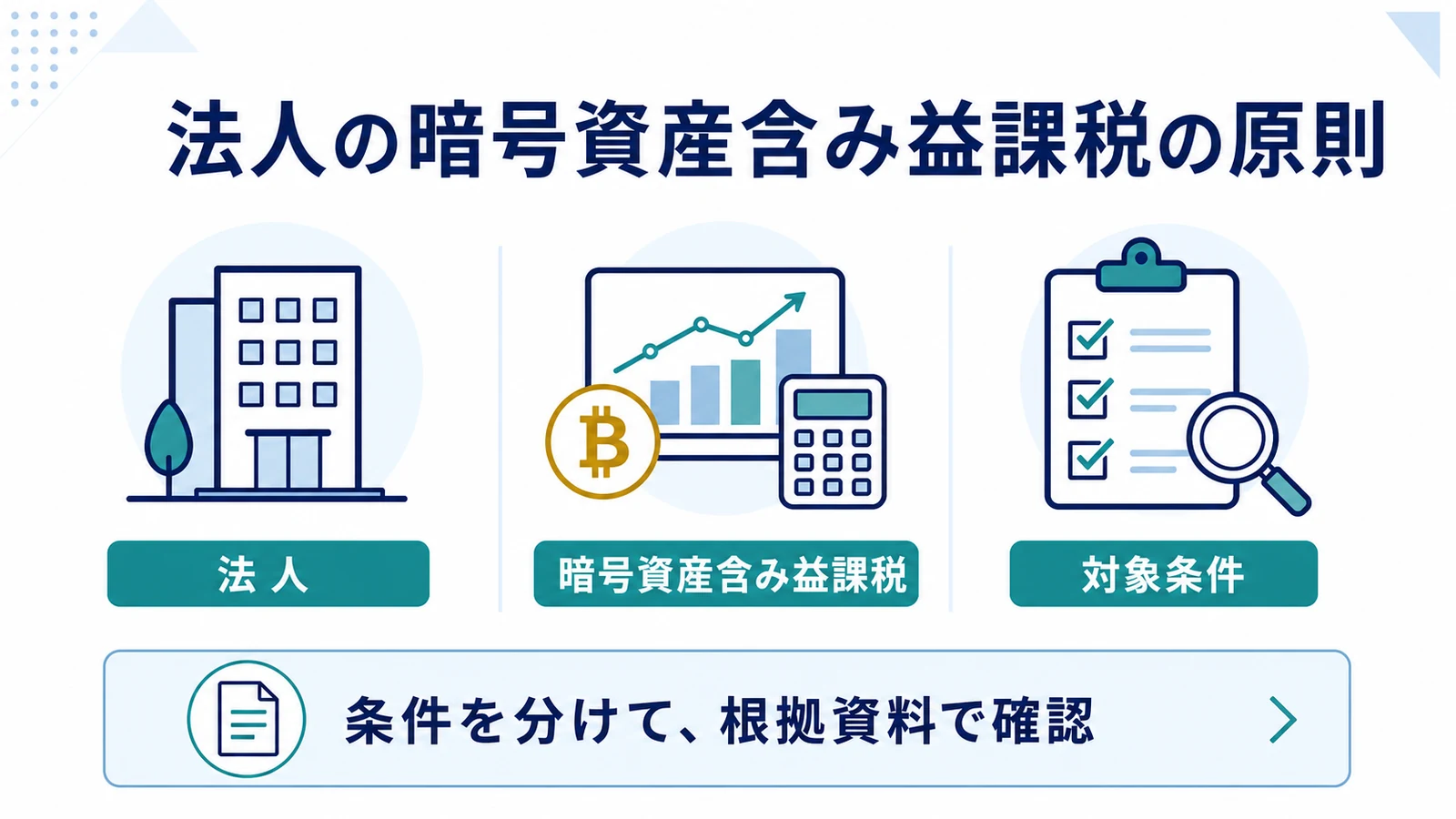 法人の暗号資産含み益課税の原則

法 人

暗号資産含み益課税

対象条件

条件を分けて、根拠資料で確認